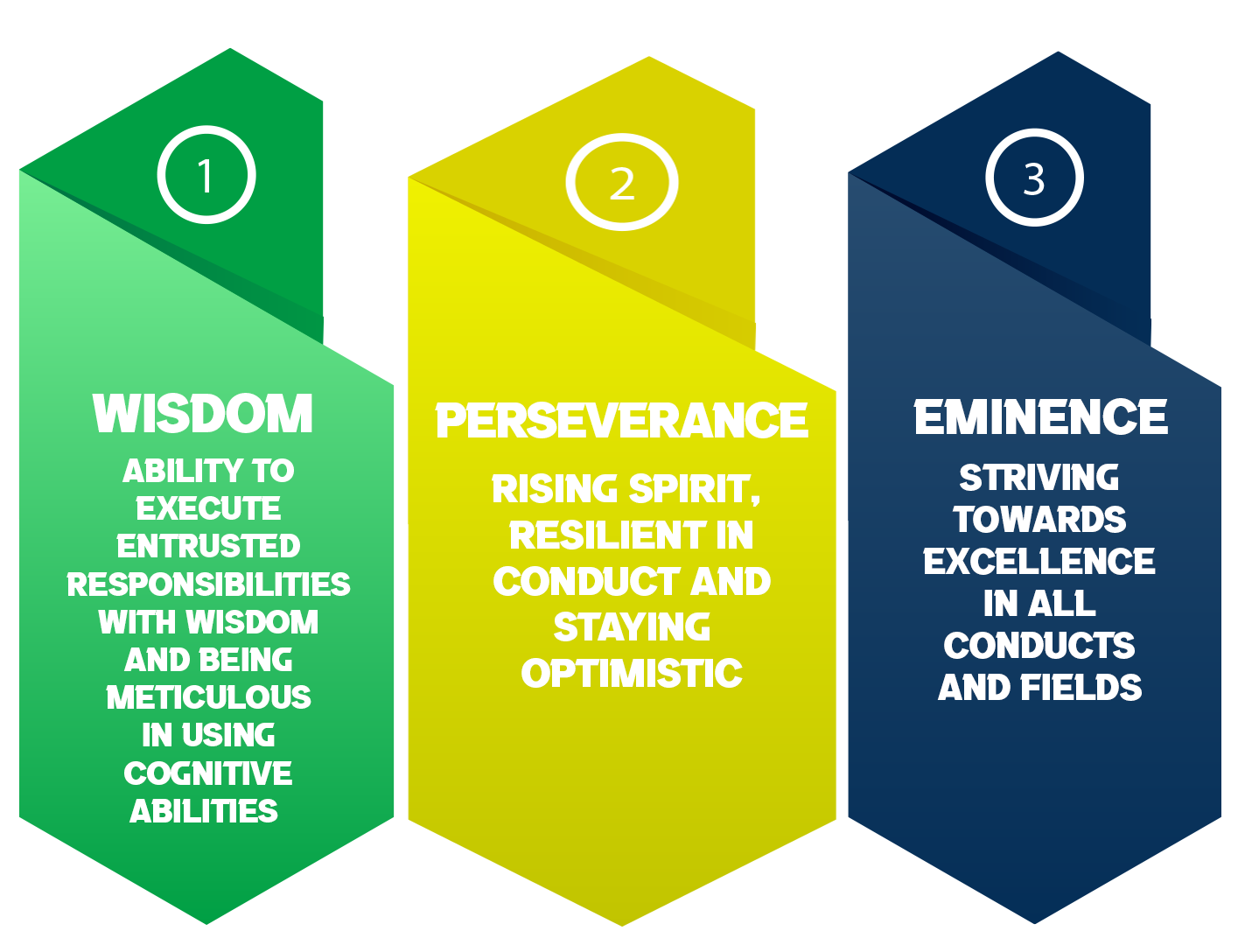 1

WISDOM

ABILITY TO EXECUTE ENTRUSTED RESPONSIBILITIES WITH WISDOM AND BEING METICULOUS IN USING COGNITIVE ABILITIES

2

PERSEVERANCE

RISING SPIRIT, RESILIENT IN CONDUCT AND STAYING OPTIMISTIC

3

EMINENCE

STRIVING TOWARDS EXCELLENCE IN ALL CONDUCTS AND FIELDS